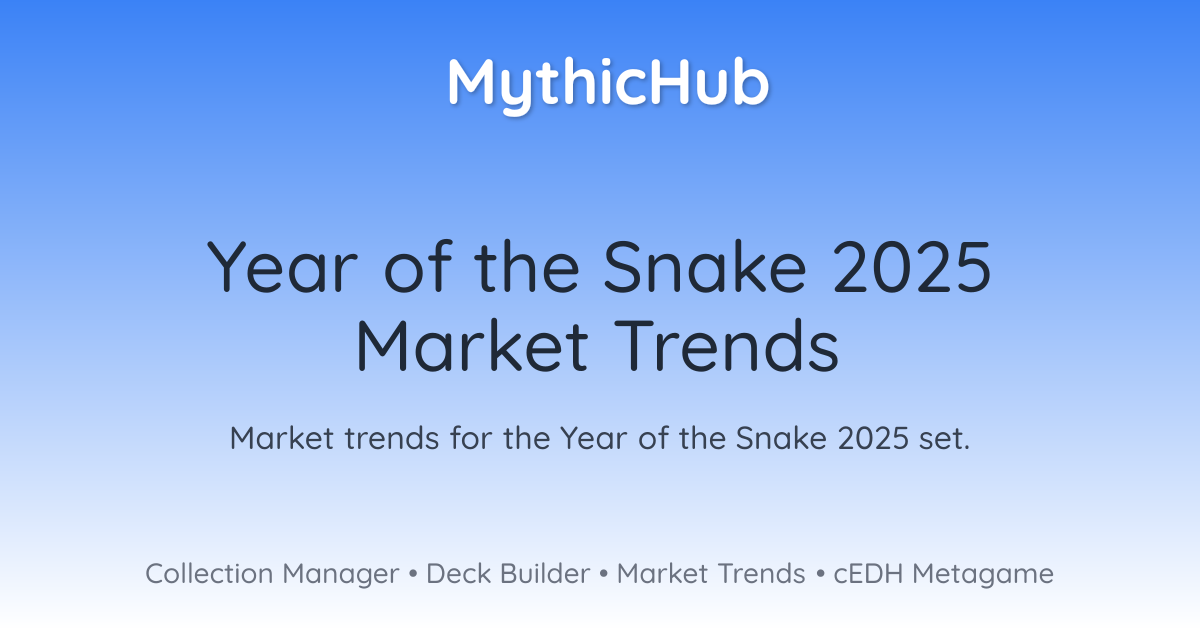 MythicHub

Year of the Snake 2025 Market Trends

Market trends for the Year of the Snake 2025 set.

Collection Manager • Deck Builder • Market Trends • cEDH Metagame